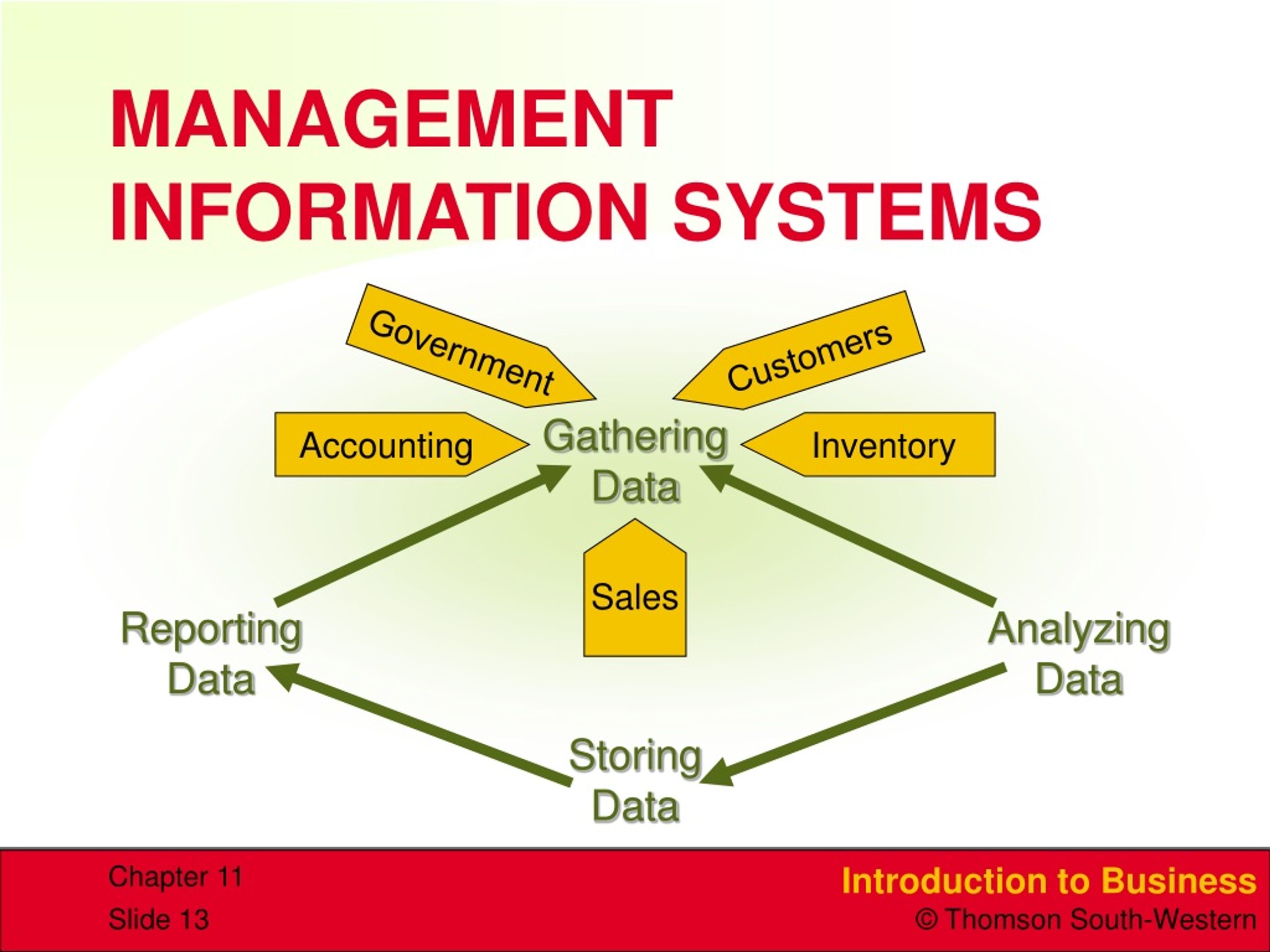 MANAGEMENT INFORMATION SYSTEMS

Government

Customers

Accounting

Gathering Data

Inventory

Sales

Reporting Data

Analyzing Data

Storing Data

Chapter 11
Slide 13

Introduction to Business
© Thomson South-Western